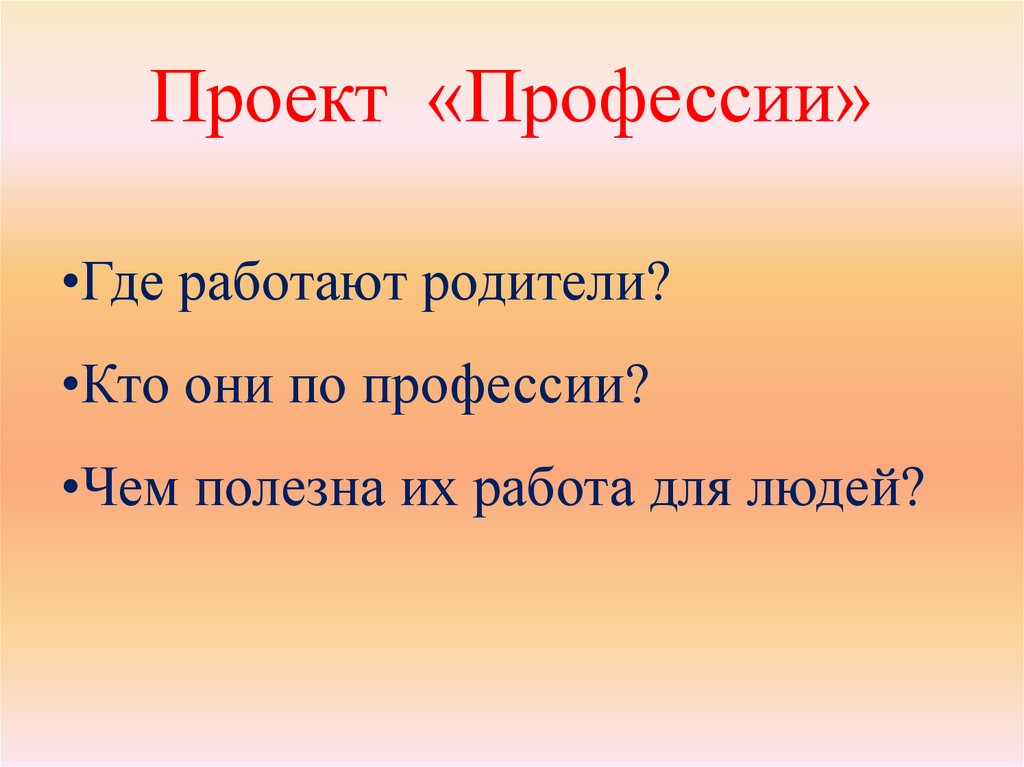 Проект «Профессии»

•Где работают родители?

•Кто они по профессии?

•Чем полезна их работа для людей?